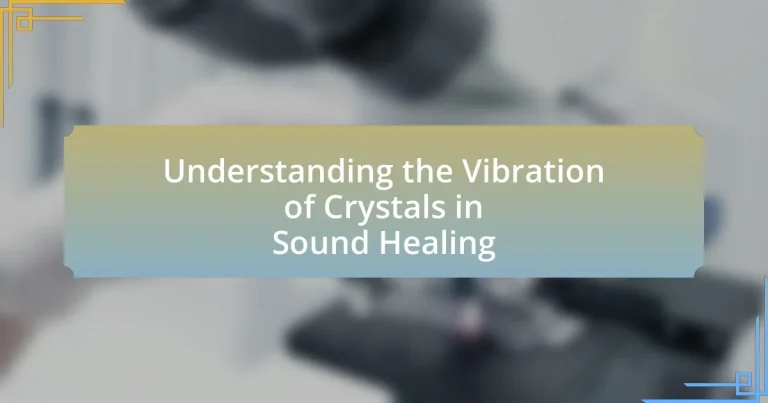 Understanding the Vibration of Crystals in Sound Healing